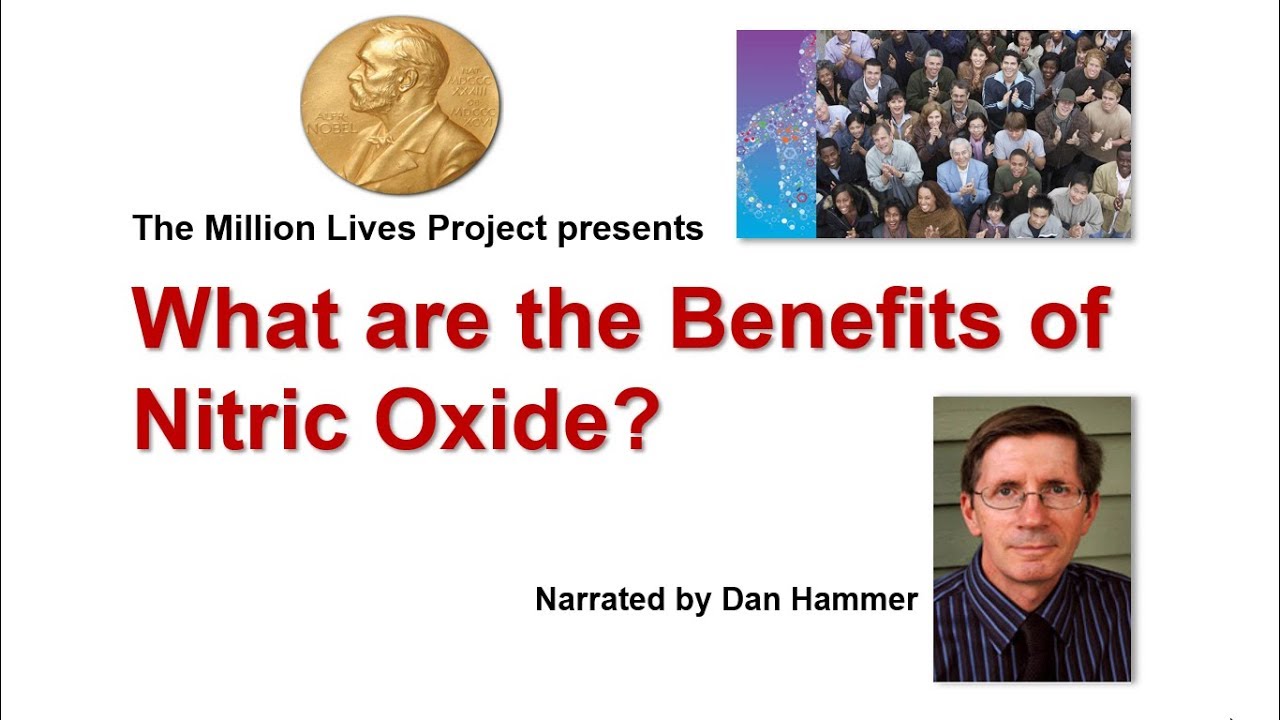 ALFR. NOBEL NAT. MDCCC XXXIII OB. MDCCC XCVI

The Million Lives Project presents

What are the Benefits of Nitric Oxide?

Narrated by Dan Hammer